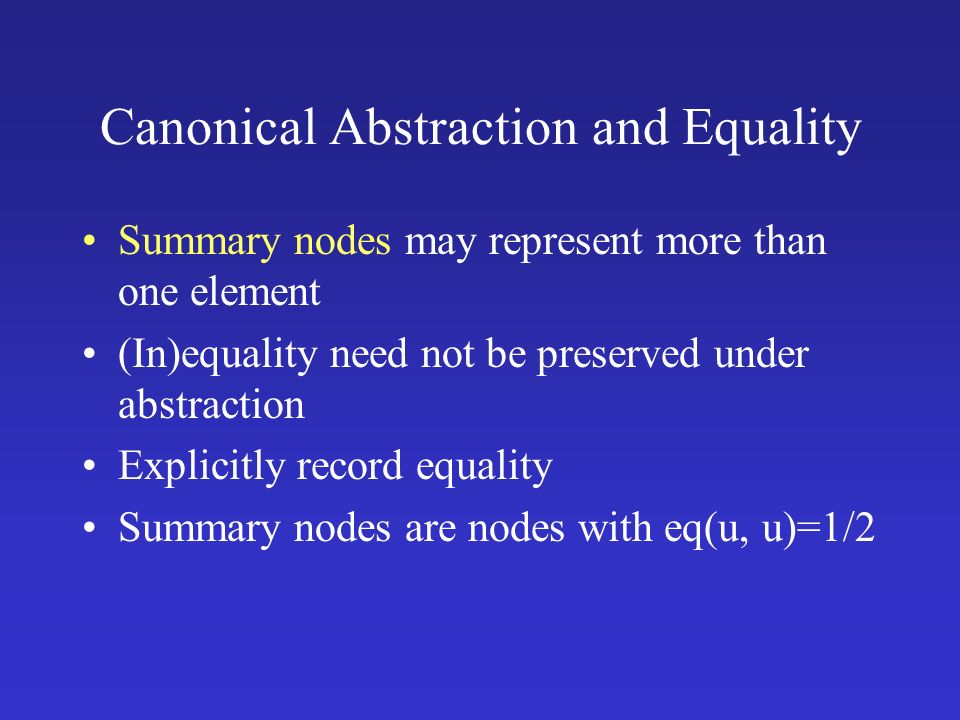 Canonical Abstraction and Equality

• Summary nodes may represent more than one element
• (In)equality need not be preserved under abstraction
• Explicitly record equality
• Summary nodes are nodes with eq(u, u)=1/2